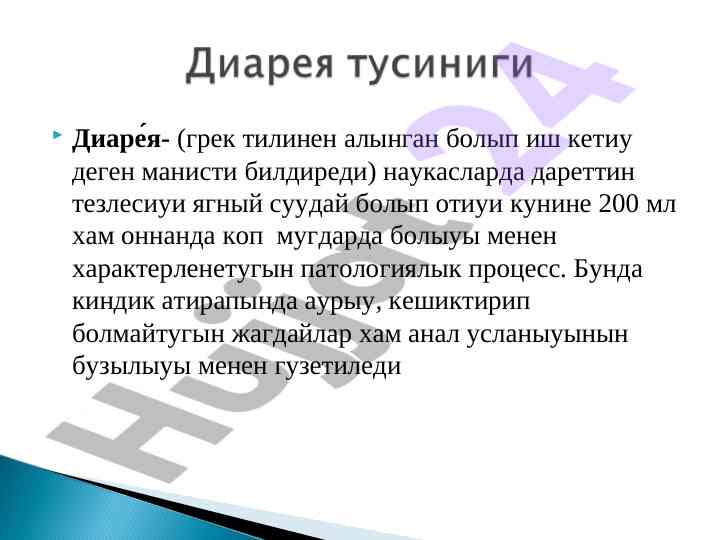 Диарея тусиниги

Диаре́я- (грек тилинен алынган болып иш кетиу деген манисти билдиреди) наукасларда дареттин тезлесиуи ягный суудай болып отиуи кунине 200 мл хам оннанда коп мугдарда болыуы менен характерленетугын патологиялык процесс. Бунда киндик атирапында аурыу, кешиктирип болмайтугын жагдайлар хам анал усланыуынын бузылыуы менен гузетиледи

Hujjat24